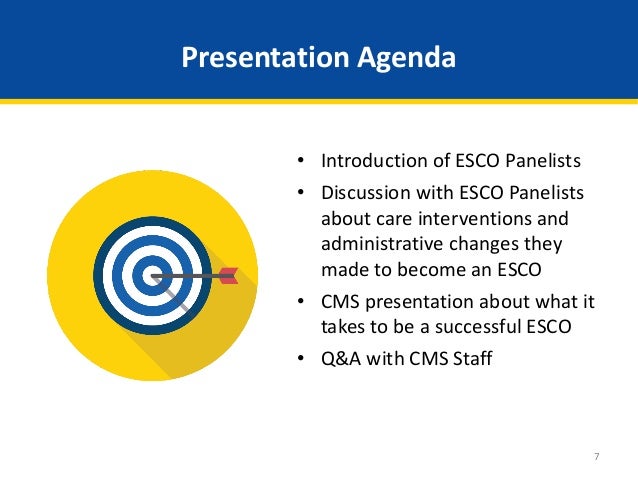 Presentation Agenda

• Introduction of ESCO Panelists
• Discussion with ESCO Panelists about care interventions and administrative changes they made to become an ESCO
• CMS presentation about what it takes to be a successful ESCO
• Q&A with CMS Staff

7